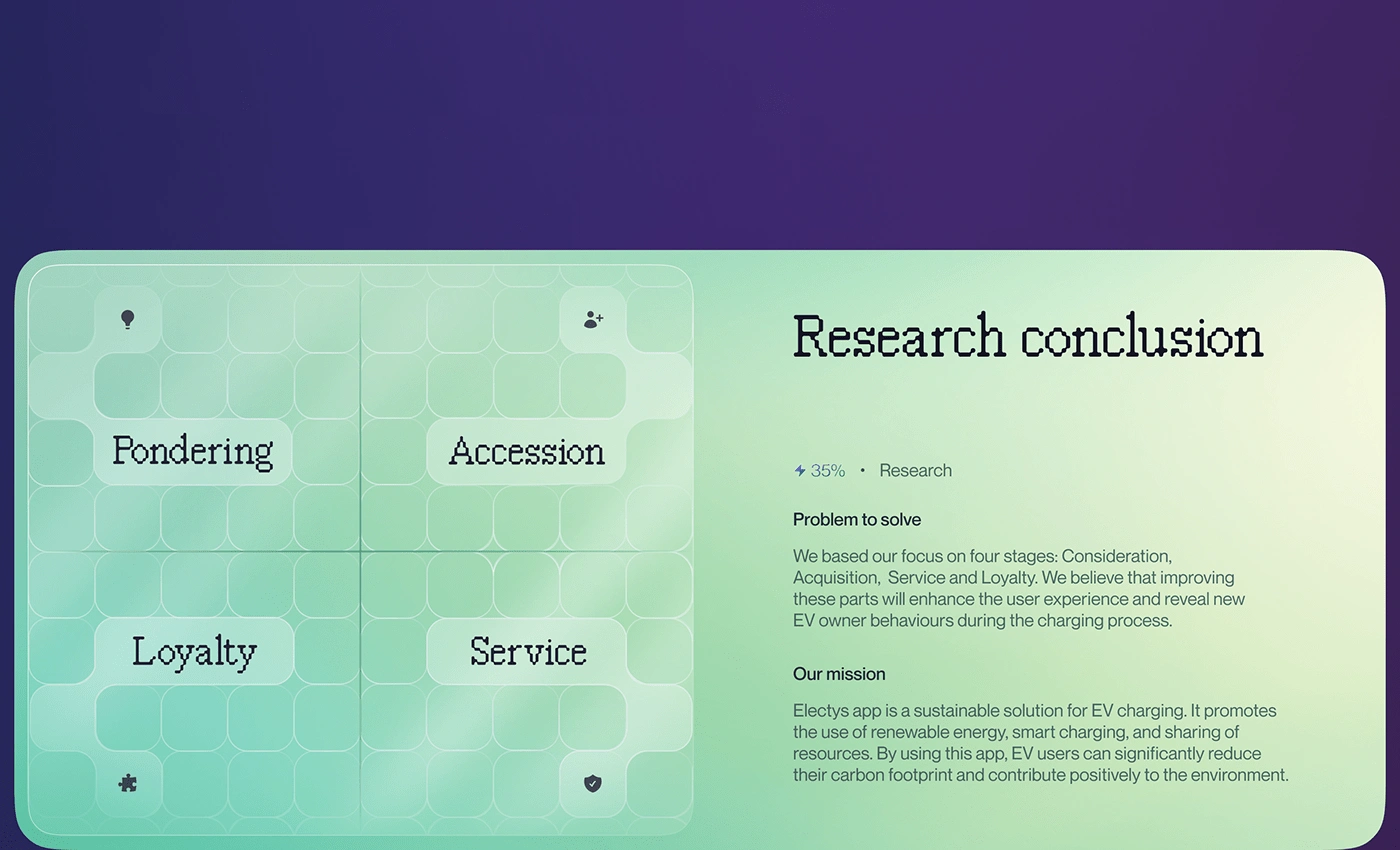 Pondering

Accession

Loyalty

Service

Research conclusion

35% • Research

Problem to solve

We based our focus on four stages: Consideration, Acquisition, Service and Loyalty. We believe that improving these parts will enhance the user experience and reveal new EV owner behaviours during the charging process.

Our mission

Electys app is a sustainable solution for EV charging. It promotes the use of renewable energy, smart charging, and sharing of resources. By using this app, EV users can significantly reduce their carbon footprint and contribute positively to the environment.